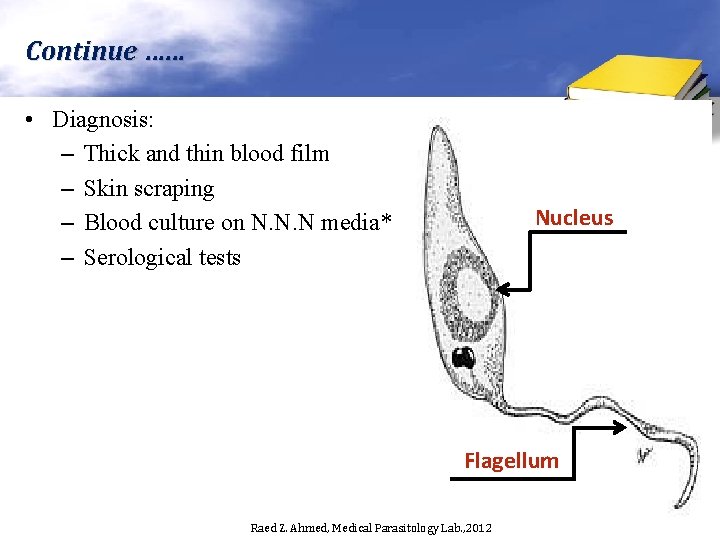 Continue ……

• Diagnosis:
– Thick and thin blood film
– Skin scraping
– Blood culture on N.N.N media*
– Serological tests

Nucleus

Flagellum

Raed Z. Ahmed, Medical Parasitology Lab.,2012